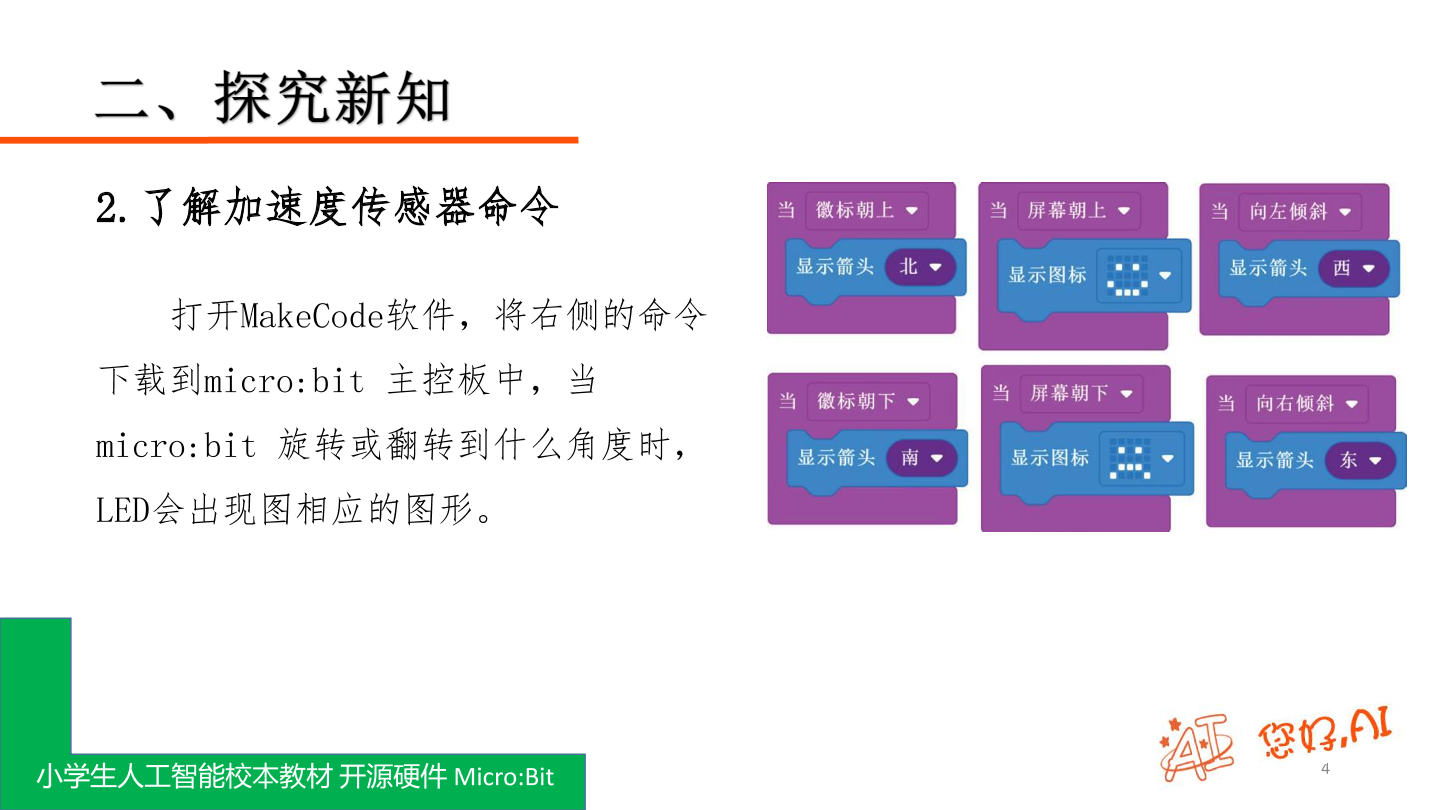 二、探究新知

2.了解加速度传感器命令

打开MakeCode软件，将右侧的命令下载到micro:bit 主控板中，当micro:bit 旋转或翻转到什么角度时，LED会出现图相应的图形。

当 徽标朝上
显示箭头 北

当 屏幕朝上
显示图标

当 向左倾斜
显示箭头 西

当 徽标朝下
显示箭头 南

当 屏幕朝下
显示图标

当 向右倾斜
显示箭头 东

小学生人工智能校本教材 开源硬件 Micro:Bit

AI 您好,AI

4